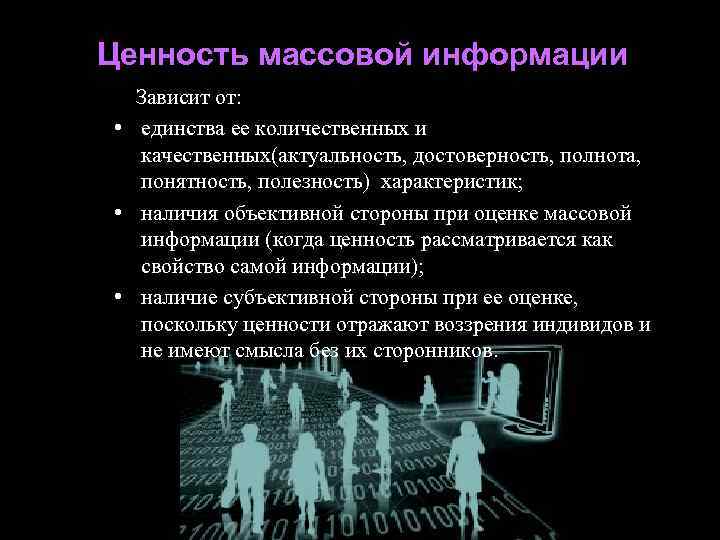 Ценность массовой информации

Зависит от:

• единства ее количественных и качественных(актуальность, достоверность, полнота, понятность, полезность) характеристик;

• наличия объективной стороны при оценке массовой информации (когда ценность рассматривается как свойство самой информации);

• наличие субъективной стороны при ее оценке, поскольку ценности отражают воззрения индивидов и не имеют смысла без их сторонников.